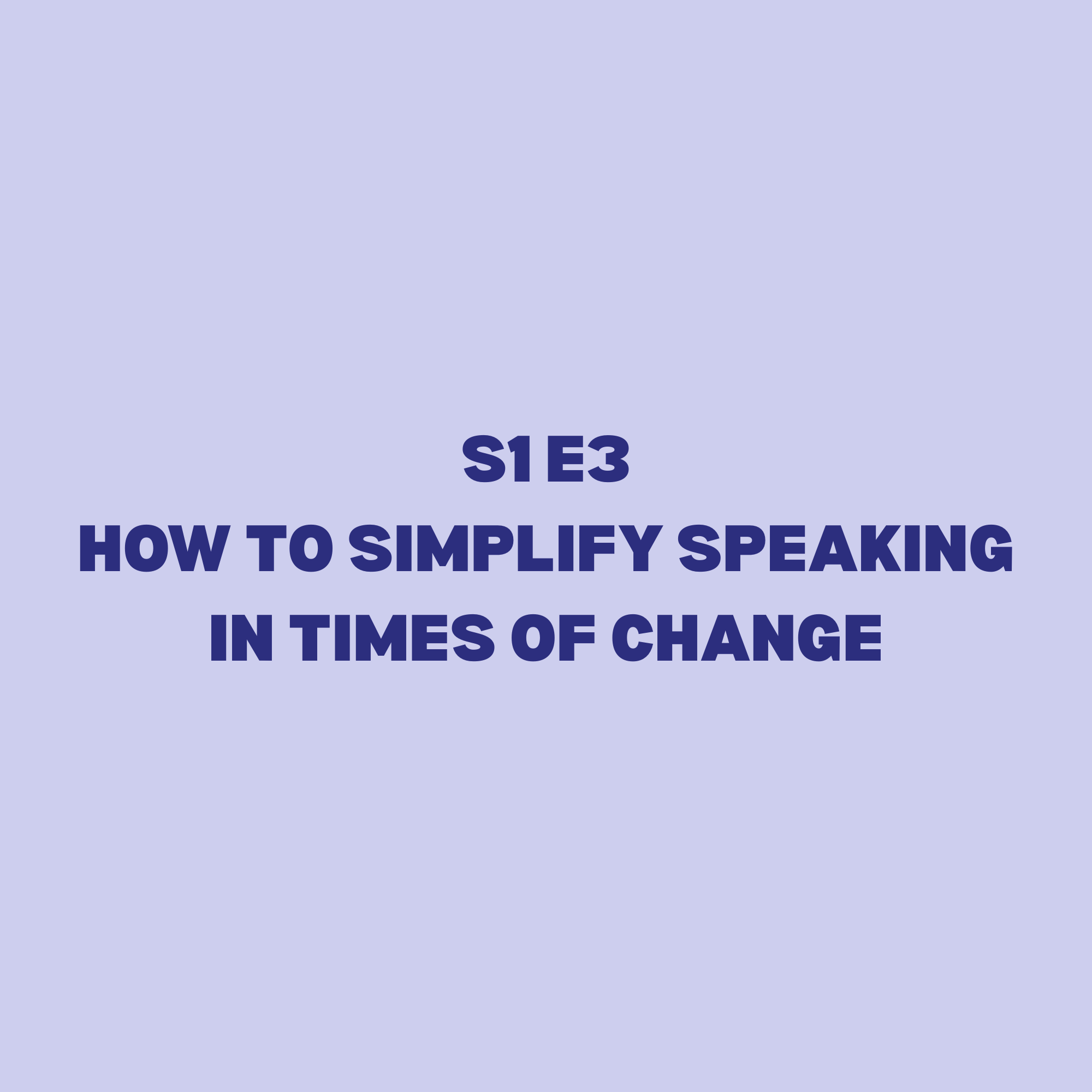 S1 E3
HOW TO SIMPLIFY SPEAKING IN TIMES OF CHANGE